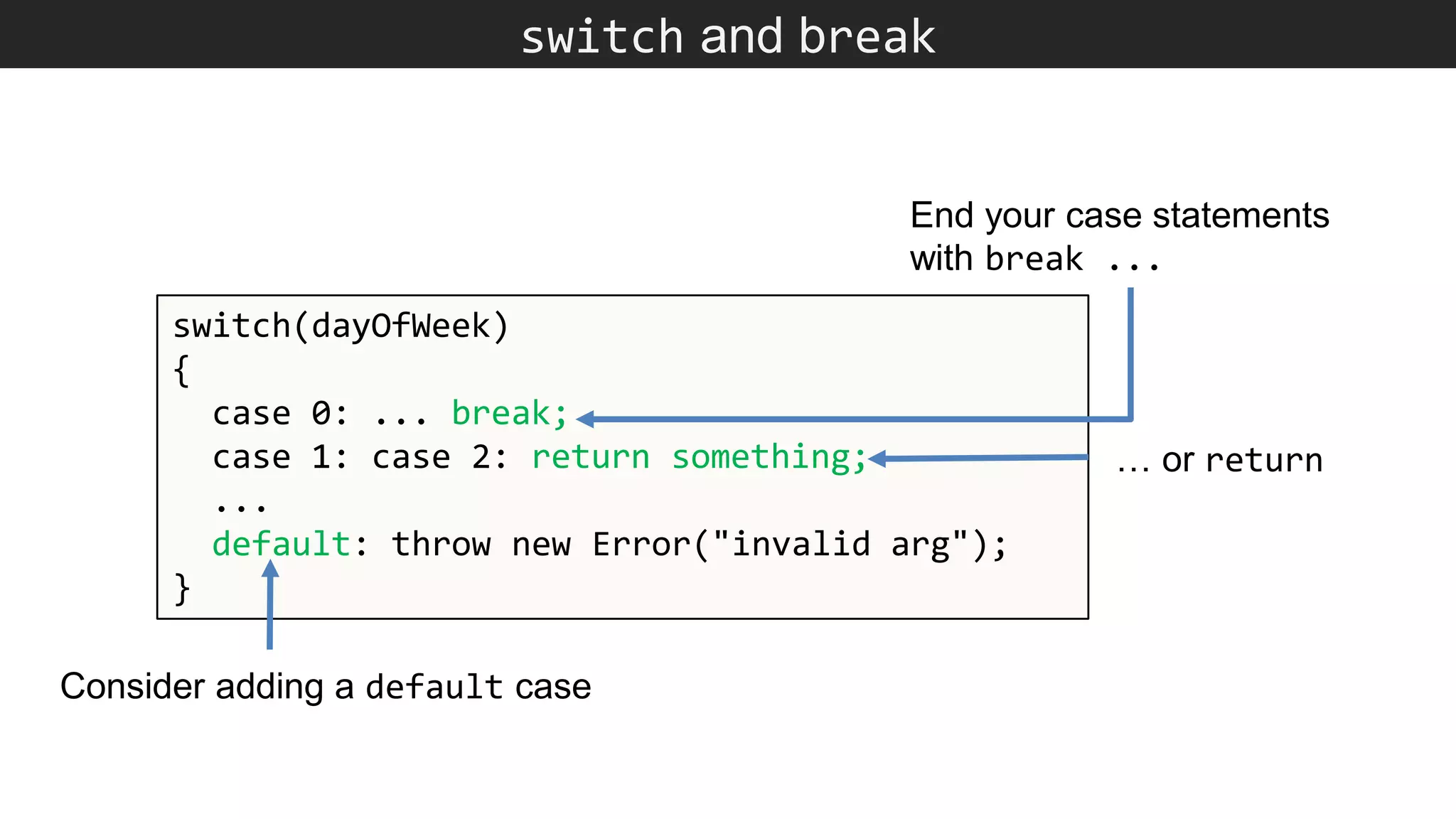 switch and break

End your case statements with break ...

switch(dayOfWeek)
{
  case 0: ... break;
  case 1: case 2: return something;
  ...
  default: throw new Error("invalid arg");
}

... or return

Consider adding a default case